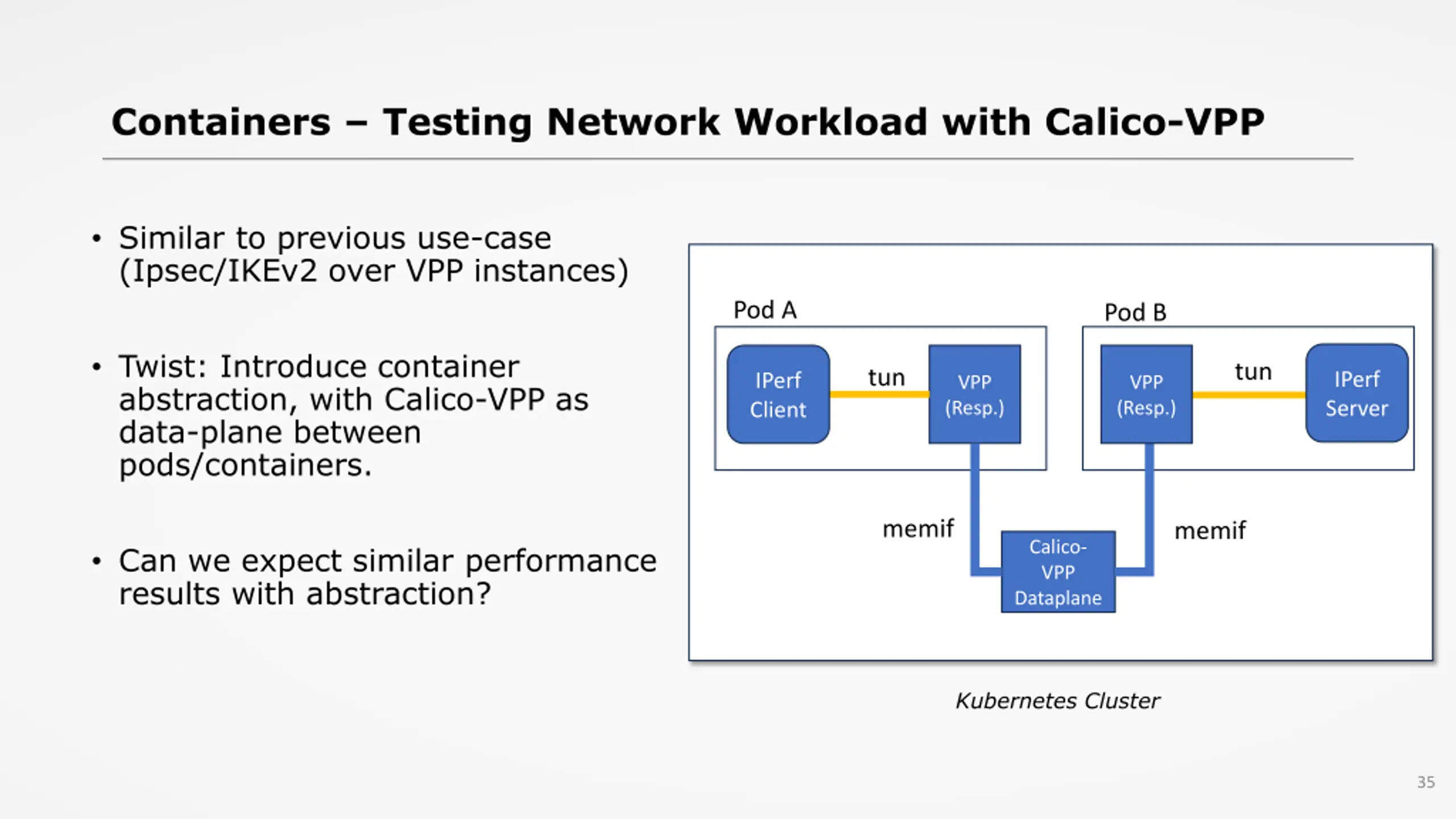 Containers – Testing Network Workload with Calico-VPP

• Similar to previous use-case (Ipsec/IKEv2 over VPP instances)

• Twist: Introduce container abstraction, with Calico-VPP as data-plane between pods/containers.

• Can we expect similar performance results with abstraction?

Pod A

IPerf Client

tun

VPP (Resp.)

Pod B

VPP (Resp.)

tun

IPerf Server

memif

Calico-VPP Dataplane

memif

Kubernetes Cluster

35